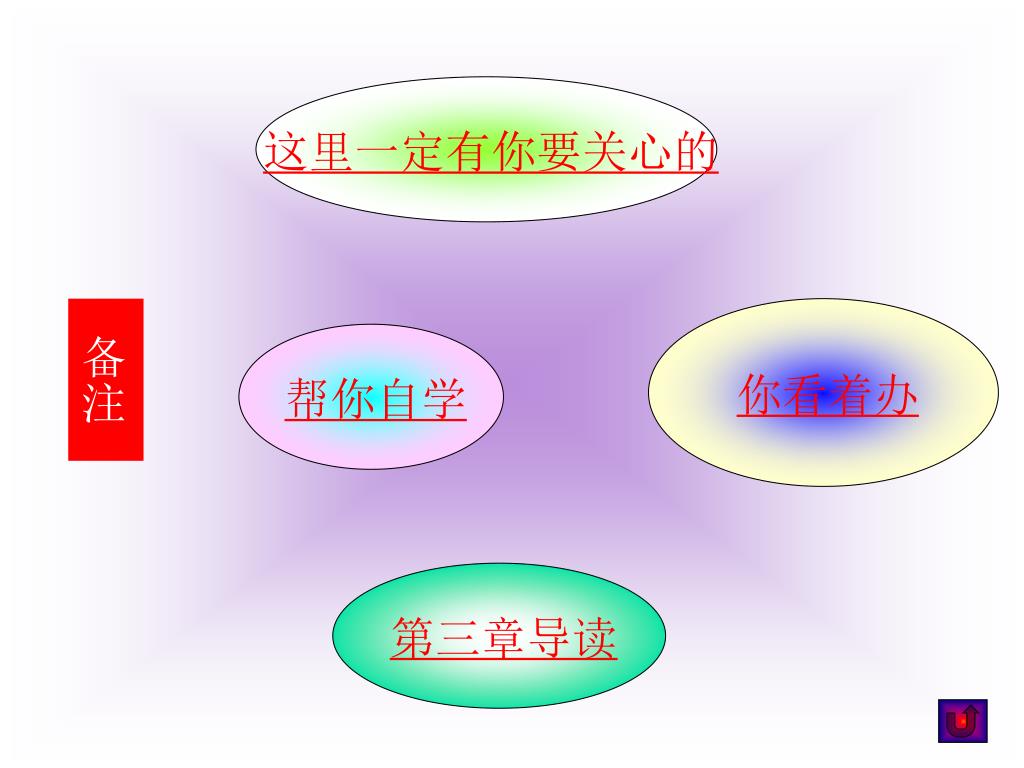 这里一定有你要关心的

备注

帮你自学

你看着办

第三章导读